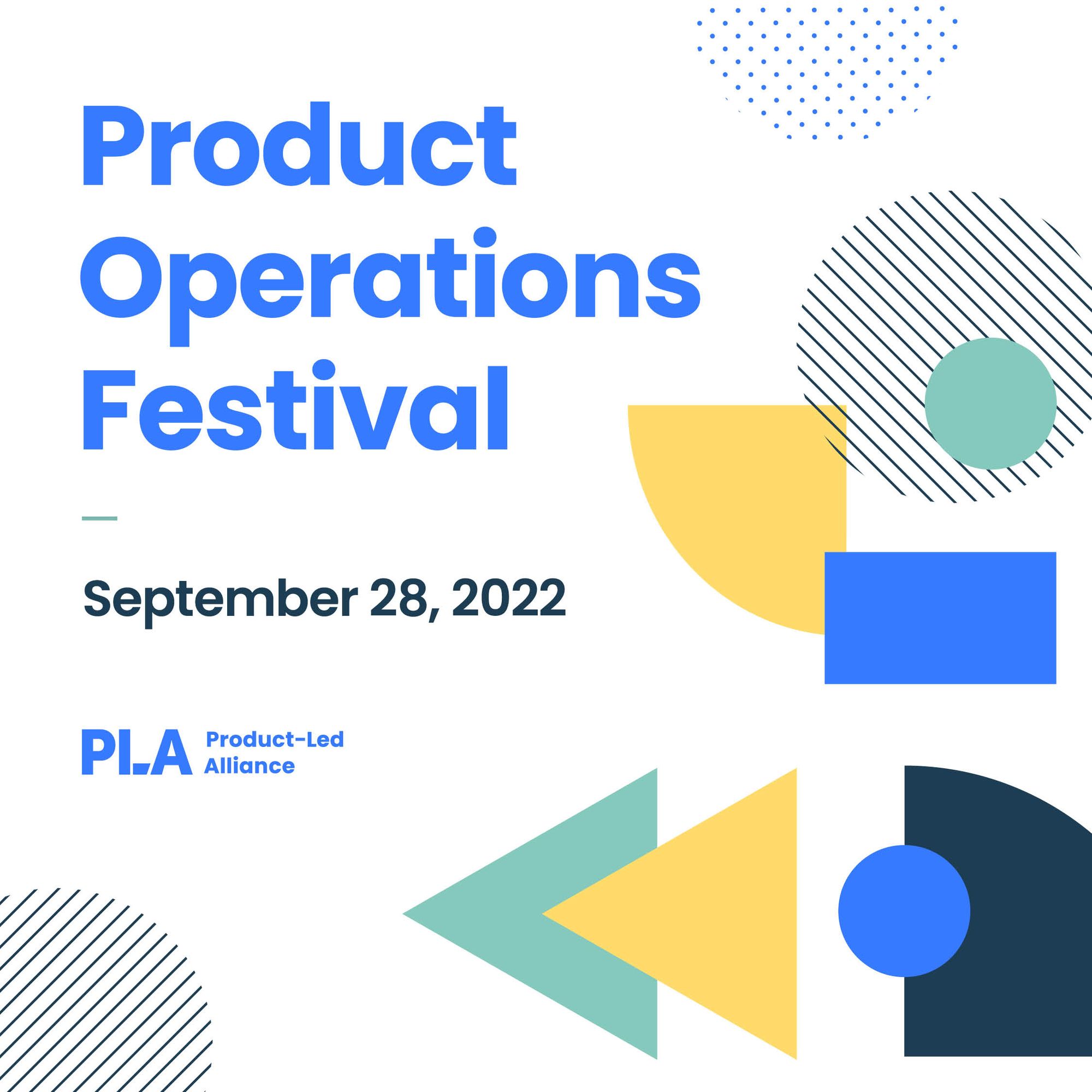 Product Operations Festival

September 28, 2022

PLA Product-Led Alliance